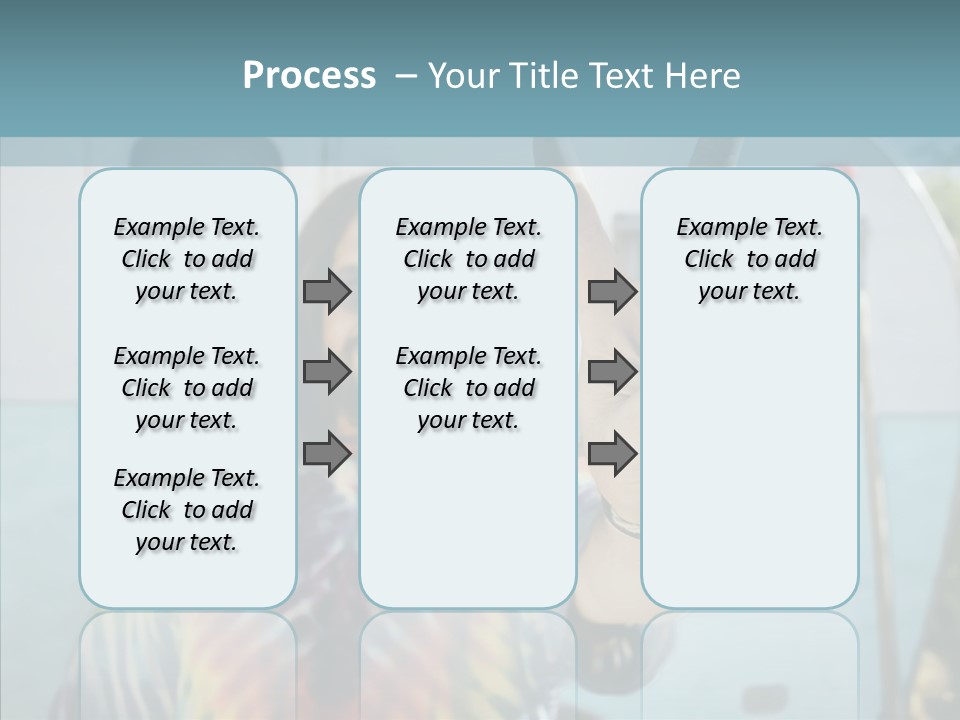 Process – Your Title Text Here

Example Text. Click to add your text.

Example Text. Click to add your text.

Example Text. Click to add your text.

Example Text. Click to add your text.

Example Text. Click to add your text.

Example Text. Click to add your text.